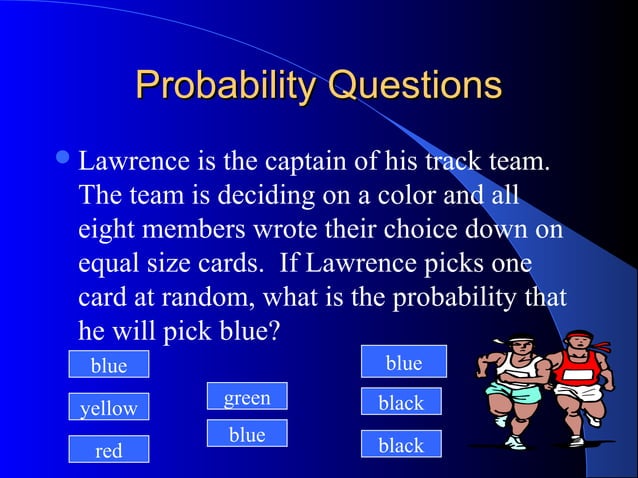 Probability Questions

Lawrence is the captain of his track team. The team is deciding on a color and all eight members wrote their choice down on equal size cards. If Lawrence picks one card at random, what is the probability that he will pick blue?

blue

yellow

red

green

blue

blue

black

black